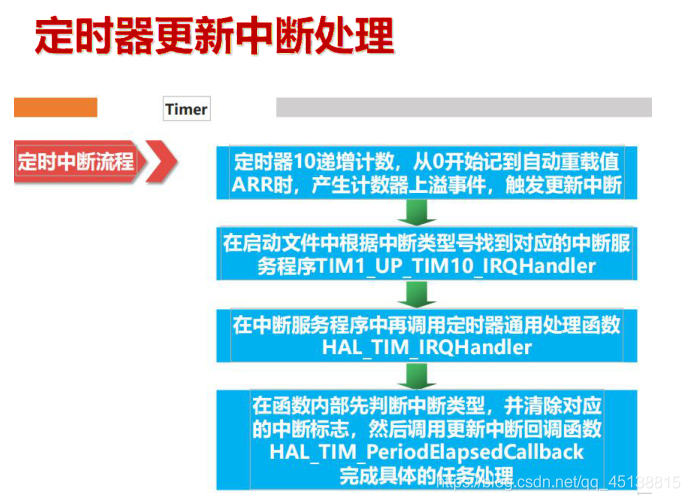 定时器更新中断处理

Timer

定时中断流程

定时器10递增计数，从0开始记到自动重载值ARR时，产生计数器上溢事件，触发更新中断

在启动文件中根据中断类型号找到对应的中断服务程序TIM1_UP_TIM10_IRQHandler

在中断服务程序中再调用定时器通用处理函数HAL_TIM_IRQHandler

在函数内部先判断中断类型，并清除对应的中断标志，然后调用更新中断回调函数HAL_TIM_PeriodElapsedCallback完成具体的任务处理

https://blog.csdn.net/qq_45138815